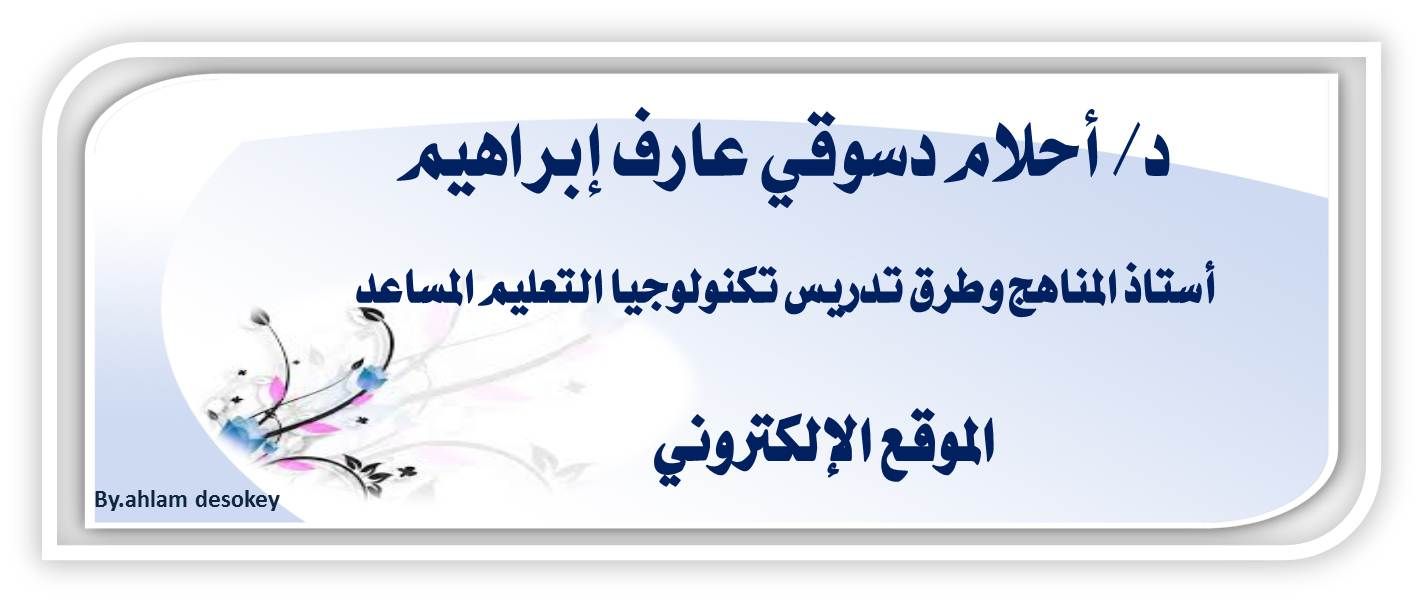 د/ أحلام دسوقي عارف إبراهيم

أستاذ المناهج وطرق تدريس تكنولوجيا التعليم المساعد

الموقع الإلكتروني

By.ahlam desokey